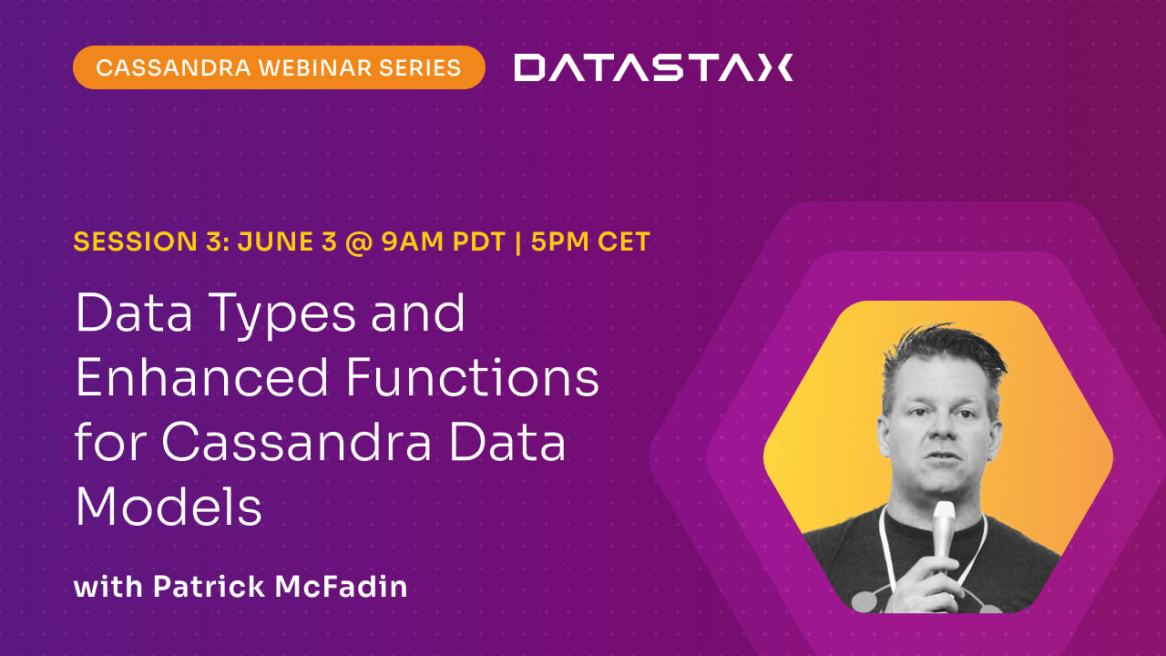 CASSANDRA WEBINAR SERIES

DATASTAX

SESSION 3: JUNE 3 @ 9AM PDT | 5PM CET

Data Types and Enhanced Functions for Cassandra Data Models

with Patrick McFadin